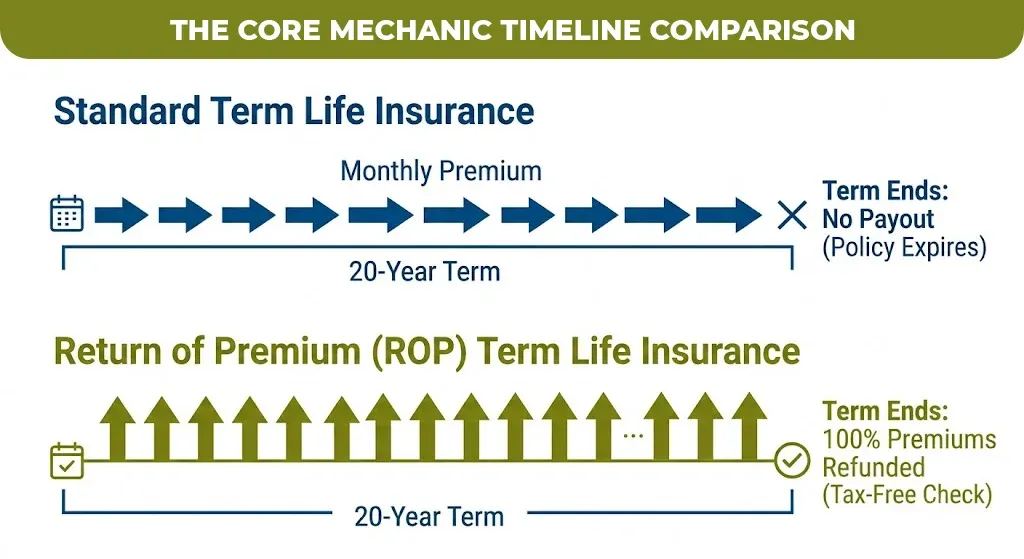 THE CORE MECHANIC TIMELINE COMPARISON

Standard Term Life Insurance

Monthly Premium

Term Ends:
No Payout
(Policy Expires)

20-Year Term

Return of Premium (ROP) Term Life Insurance

...

Term Ends:
100% Premiums Refunded
(Tax-Free Check)

20-Year Term